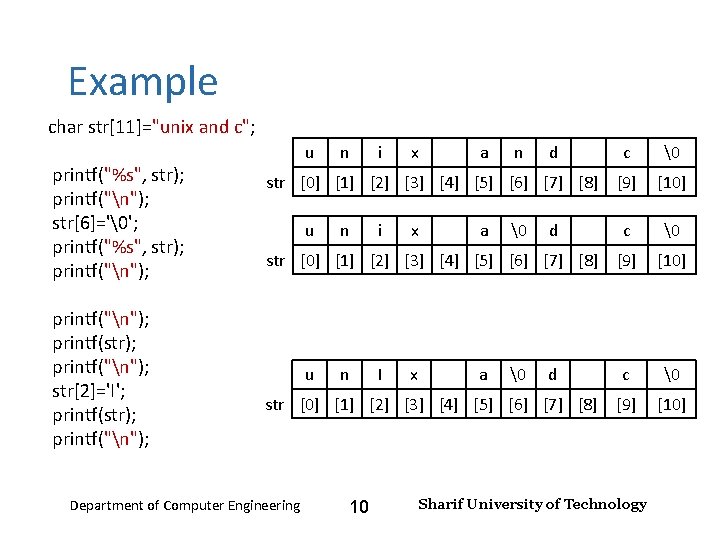 Example

char str[11]="unix and c";

printf("%s", str);
printf("\n");
str[6]='\0';
printf("%s", str);
printf("\n");

printf("\n");
printf(str);
printf("\n");
str[2]='I';
printf(str);
printf("\n");

| | u | n | i | x | | a | n | d | | c | \0 |
|---|---|---|---|---|---|---|---|---|---|---|---|
| str | [0] | [1] | [2] | [3] | [4] | [5] | [6] | [7] | [8] | [9] | [10] |

| | u | n | i | x | | a | \0 | d | | c | \0 |
|---|---|---|---|---|---|---|---|---|---|---|---|
| str | [0] | [1] | [2] | [3] | [4] | [5] | [6] | [7] | [8] | [9] | [10] |

| | u | n | I | x | | a | \0 | d | | c | \0 |
|---|---|---|---|---|---|---|---|---|---|---|---|
| str | [0] | [1] | [2] | [3] | [4] | [5] | [6] | [7] | [8] | [9] | [10] |

Department of Computer Engineering 10 Sharif University of Technology